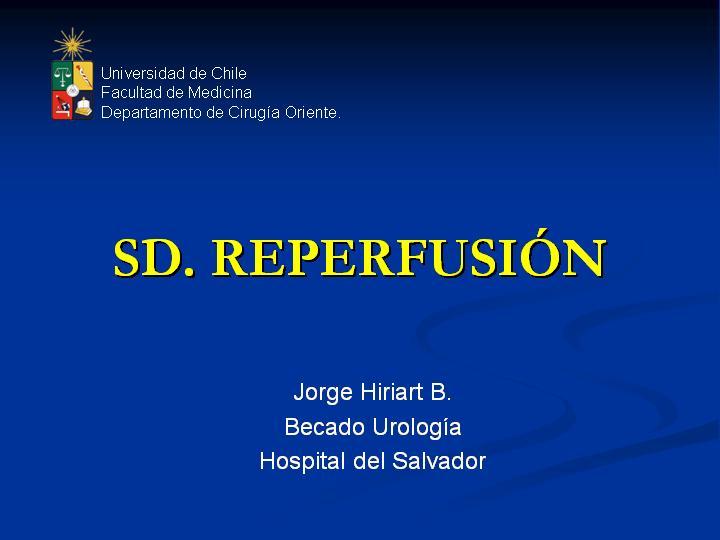 Universidad de Chile
Facultad de Medicina
Departamento de Cirugía Oriente.

SD. REPERFUSIÓN

Jorge Hiriart B.
Becado Urología
Hospital del Salvador